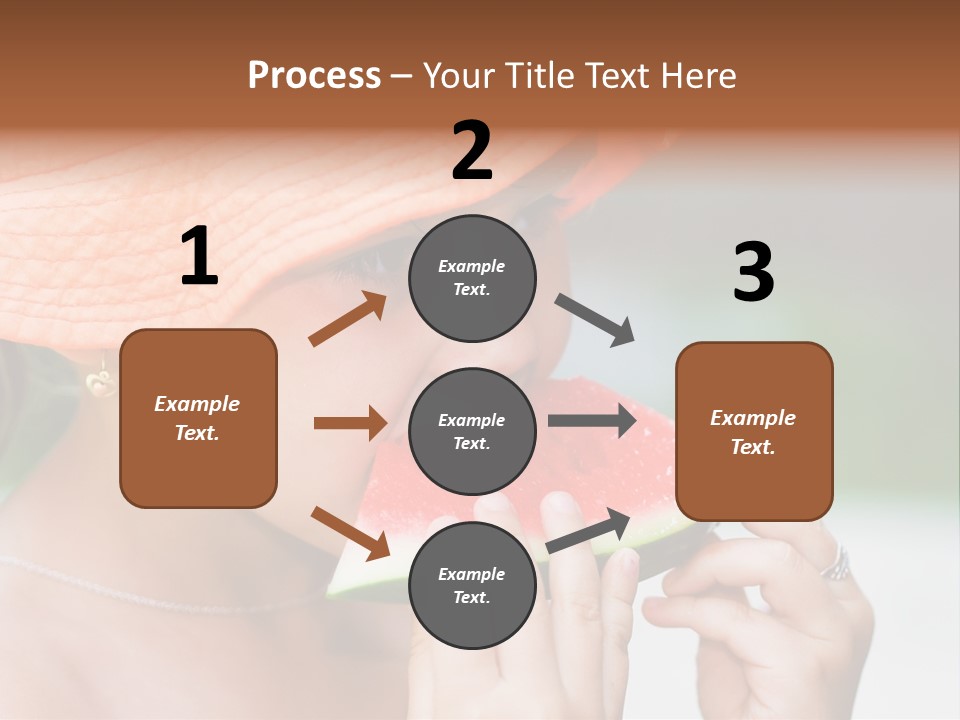 Process – Your Title Text Here

1

Example Text.

2

Example Text.

Example Text.

Example Text.

3

Example Text.